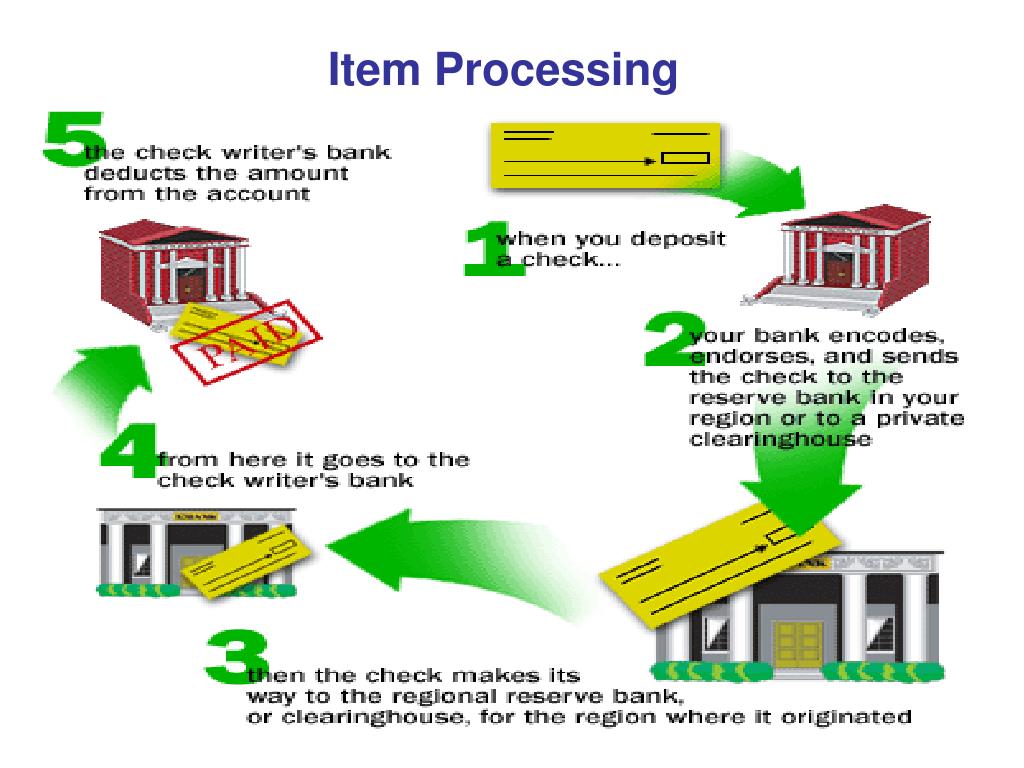 Item Processing

5 the check writer's bank deducts the amount from the account

PAID

1 when you deposit a check...

2 your bank encodes, endorses, and sends the check to the reserve bank in your region or to a private clearinghouse

4 from here it goes to the check writer's bank

3 then the check makes its way to the regional reserve bank, or clearinghouse, for the region where it originated